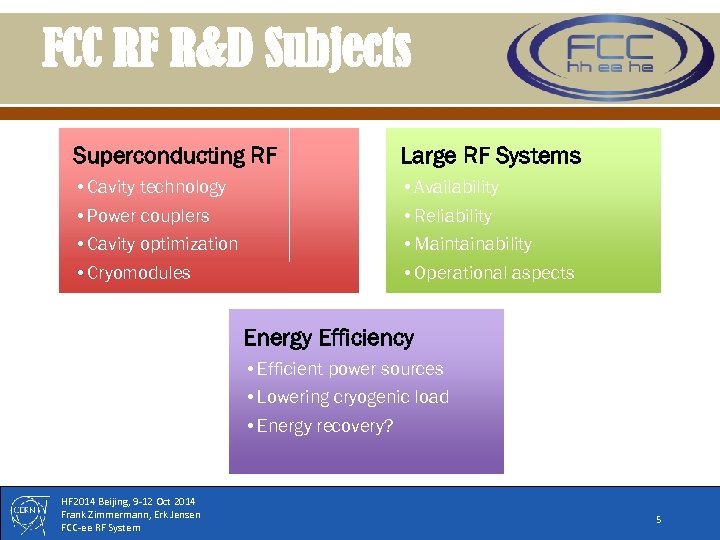 FCC RF R&D Subjects

FCC
hh ee he

Superconducting RF
• Cavity technology
• Power couplers
• Cavity optimization
• Cryomodules

Large RF Systems
• Availability
• Reliability
• Maintainability
• Operational aspects

Energy Efficiency
• Efficient power sources
• Lowering cryogenic load
• Energy recovery?

CERN

HF2014 Beijing, 9-12 Oct 2014
Frank Zimmermann, Erk Jensen
FCC-ee RF System

5